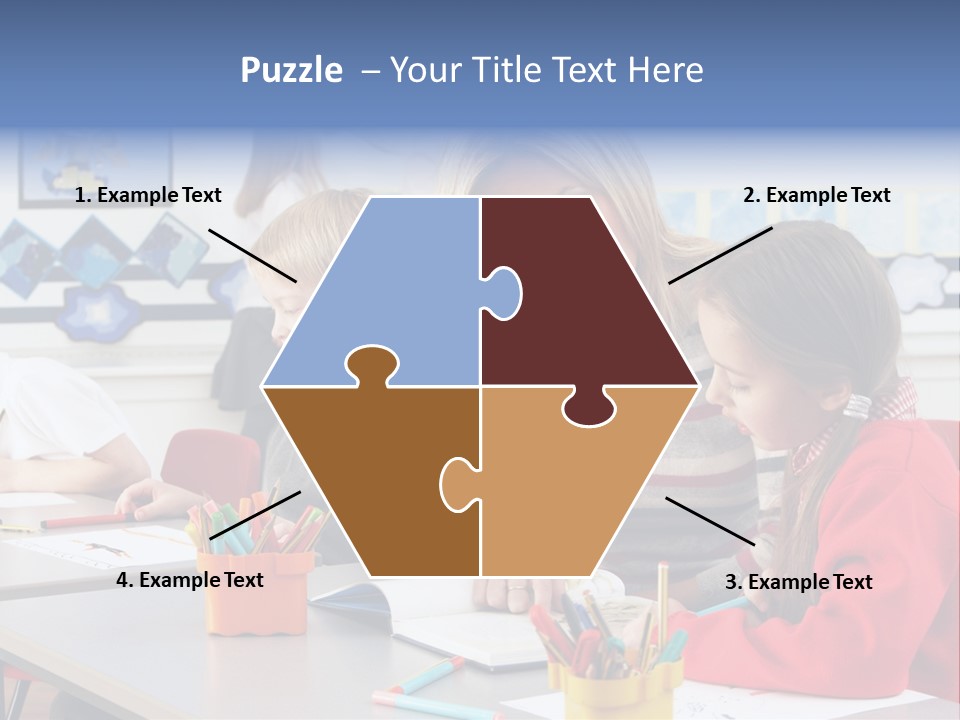 Puzzle – Your Title Text Here

1. Example Text

2. Example Text

4. Example Text

3. Example Text